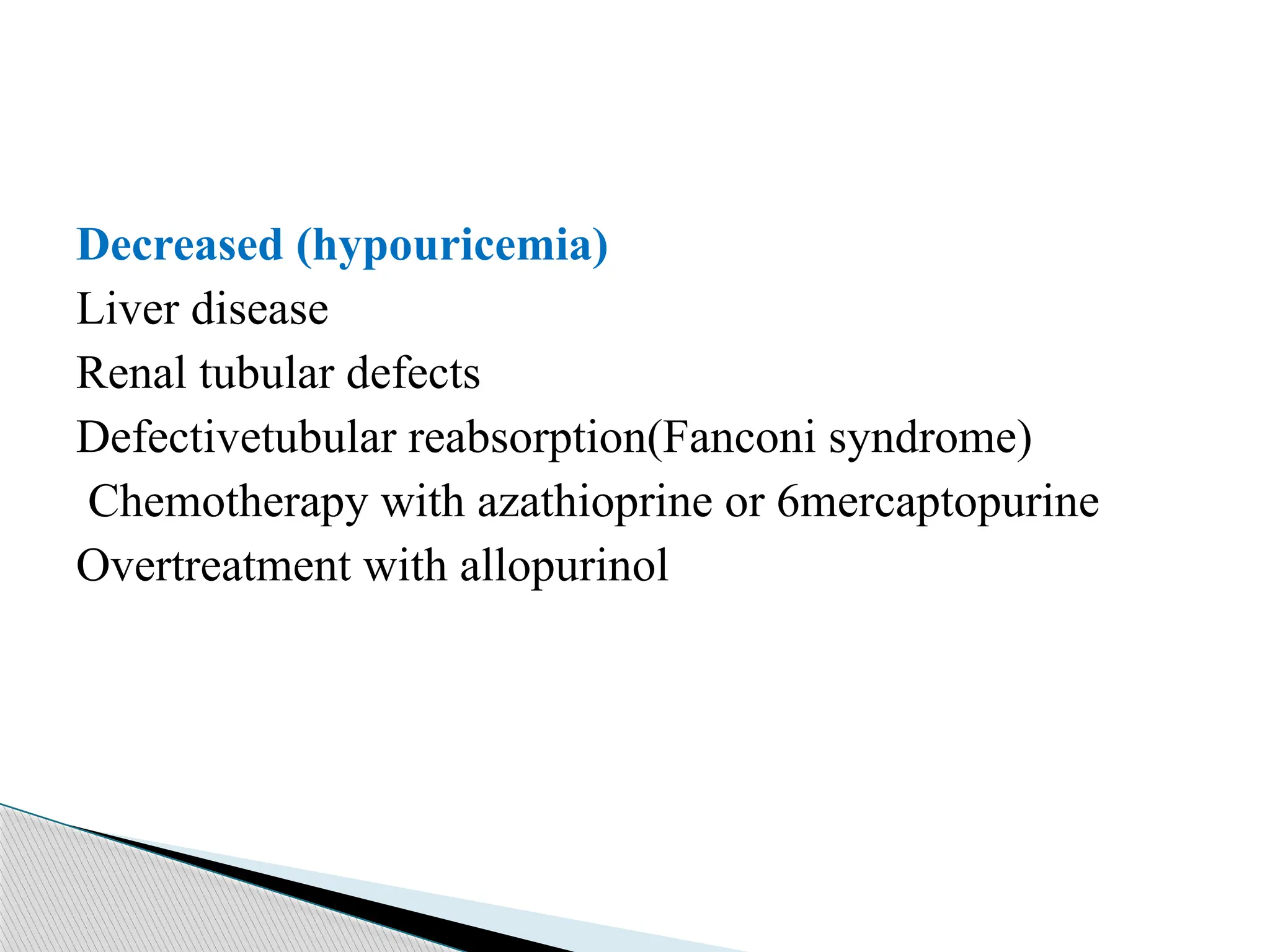 Decreased (hypouricemia)
Liver disease
Renal tubular defects
Defectivetubular reabsorption(Fanconi syndrome)
Chemotherapy with azathioprine or 6mercaptopurine
Overtreatment with allopurinol